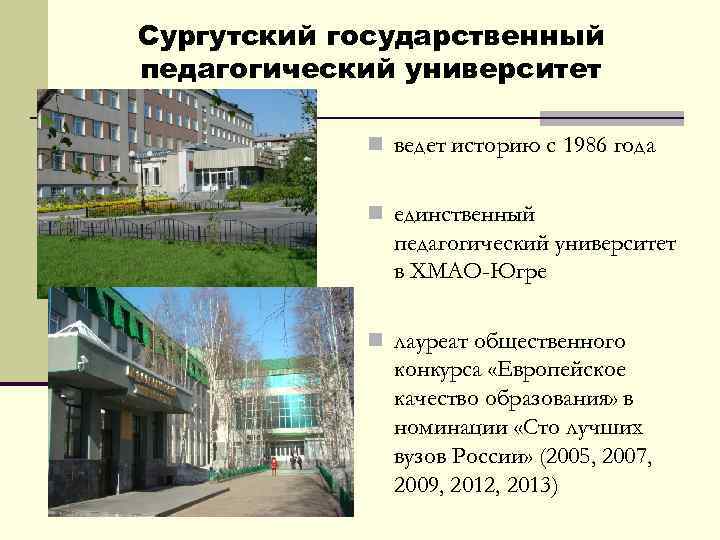 Сургутский государственный педагогический университет

ведет историю с 1986 года

единственный педагогический университет в ХМАО-Югре

лауреат общественного конкурса «Европейское качество образования» в номинации «Сто лучших вузов России» (2005, 2007, 2009, 2012, 2013)